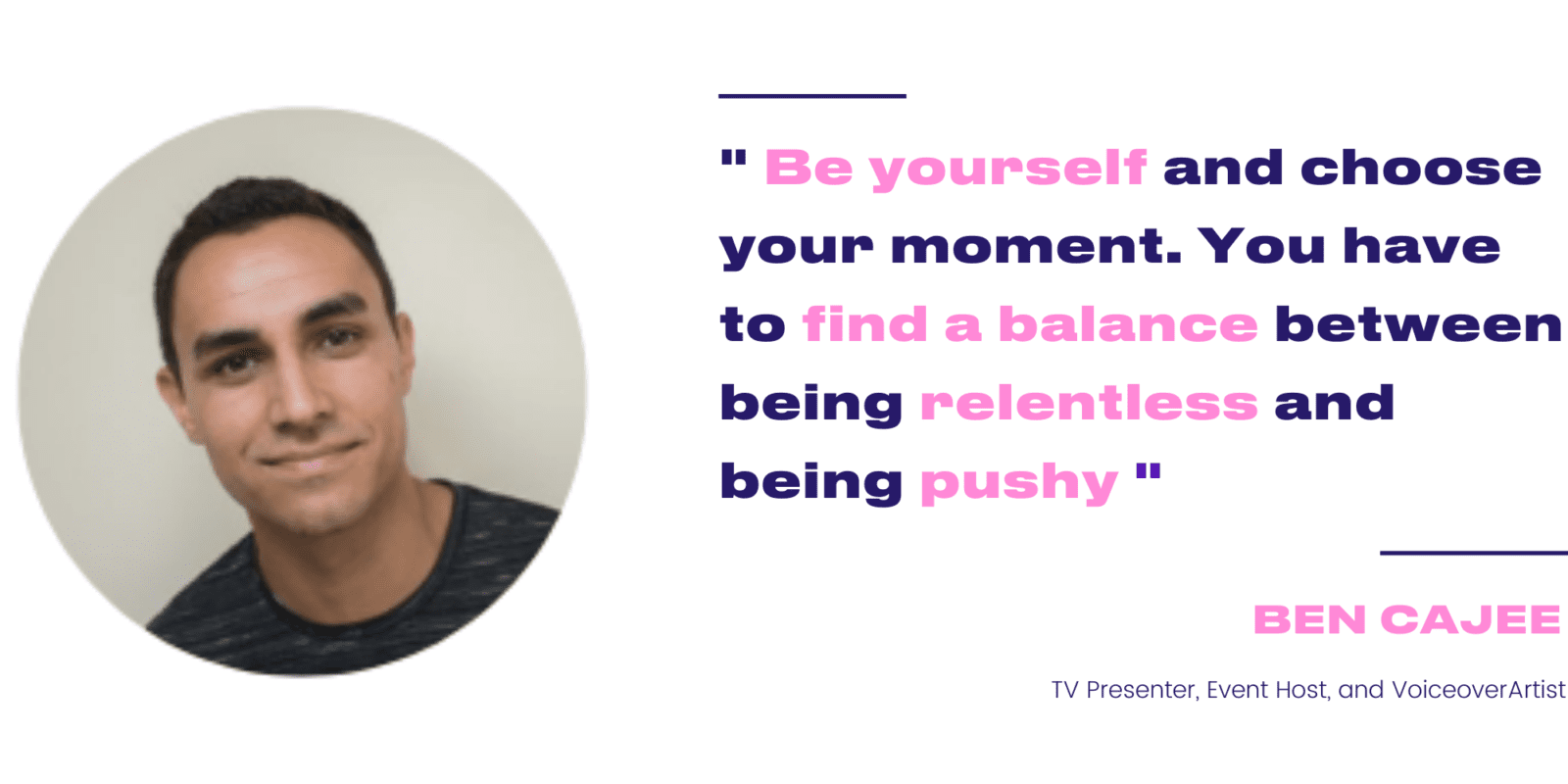 " Be yourself and choose your moment. You have to find a balance between being relentless and being pushy "

BEN CAJEE

TV Presenter, Event Host, and VoiceoverArtist